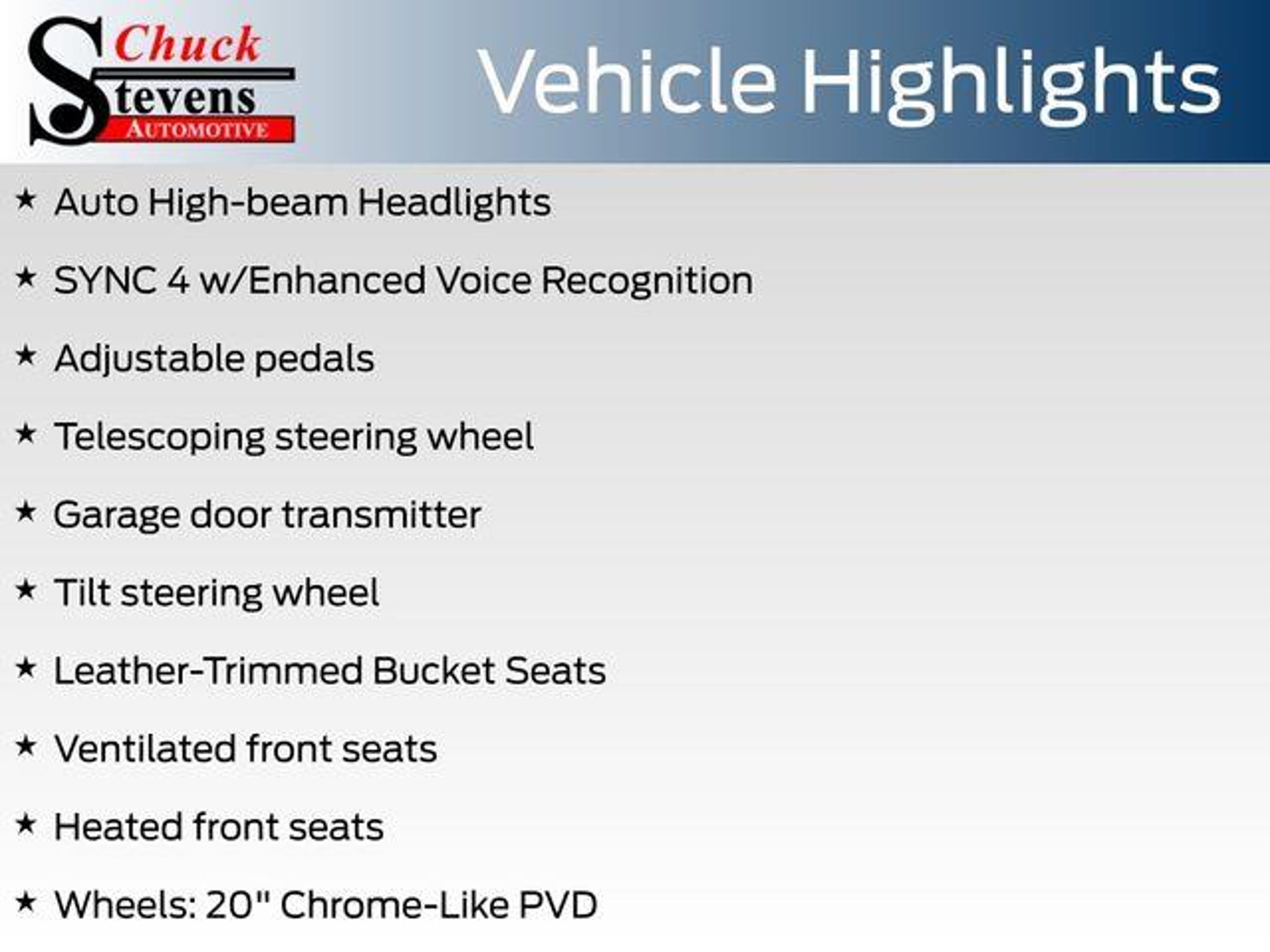 Chuck Stevens AUTOMOTIVE

Vehicle Highlights

★ Auto High-beam Headlights

★ SYNC 4 w/Enhanced Voice Recognition

★ Adjustable pedals

★ Telescoping steering wheel

★ Garage door transmitter

★ Tilt steering wheel

★ Leather-Trimmed Bucket Seats

★ Ventilated front seats

★ Heated front seats

★ Wheels: 20" Chrome-Like PVD